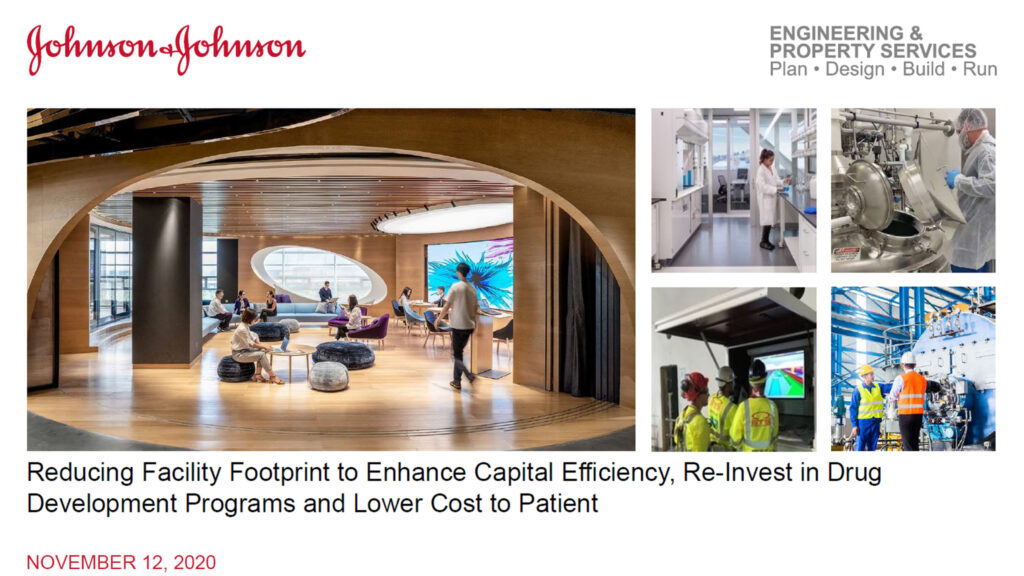 Johnson & Johnson

ENGINEERING & PROPERTY SERVICES
Plan • Design • Build • Run

Reducing Facility Footprint to Enhance Capital Efficiency, Re-Invest in Drug Development Programs and Lower Cost to Patient

NOVEMBER 12, 2020